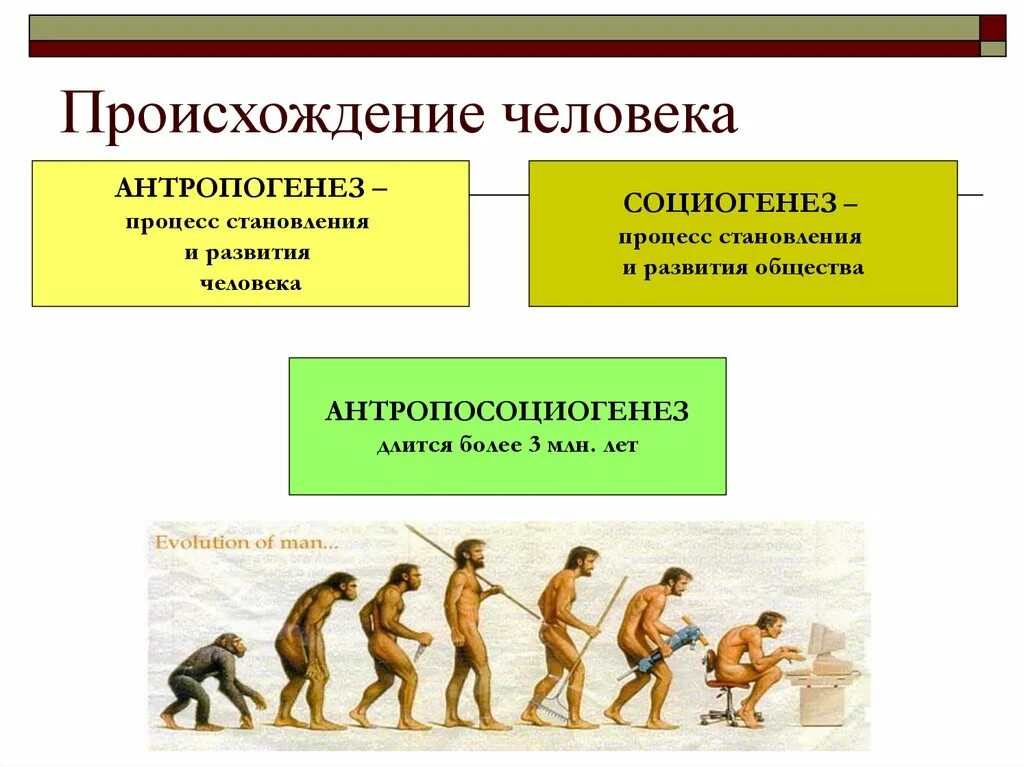 Происхождение человека

АНТРОПОГЕНЕЗ – процесс становления и развития человека

СОЦИОГЕНЕЗ – процесс становления и развития общества

АНТРОПОСОЦИОГЕНЕЗ длится более 3 млн. лет

Evolution of man...